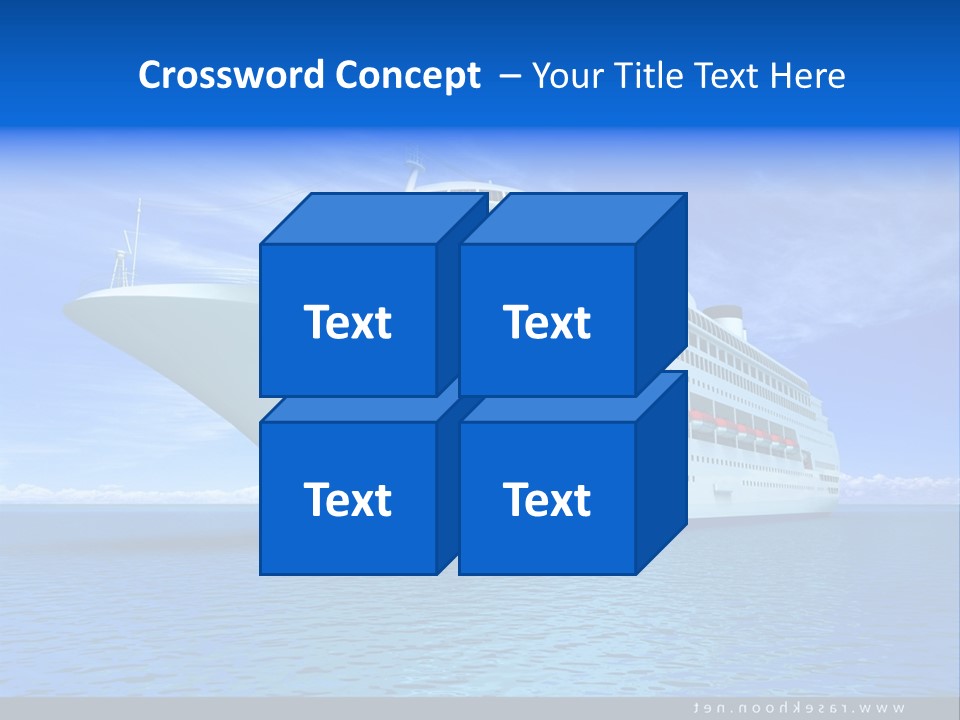 Crossword Concept – Your Title Text Here

Text

Text

Text

Text

www.rasekhoon.net